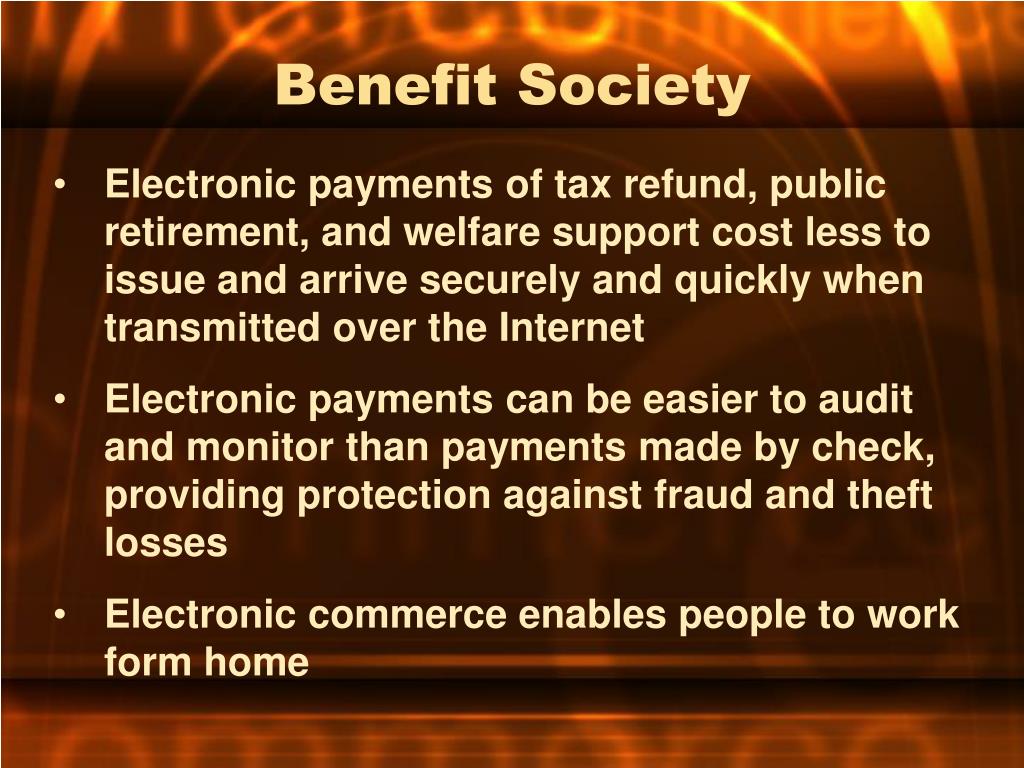 Benefit Society

• Electronic payments of tax refund, public retirement, and welfare support cost less to issue and arrive securely and quickly when transmitted over the Internet

• Electronic payments can be easier to audit and monitor than payments made by check, providing protection against fraud and theft losses

• Electronic commerce enables people to work form home